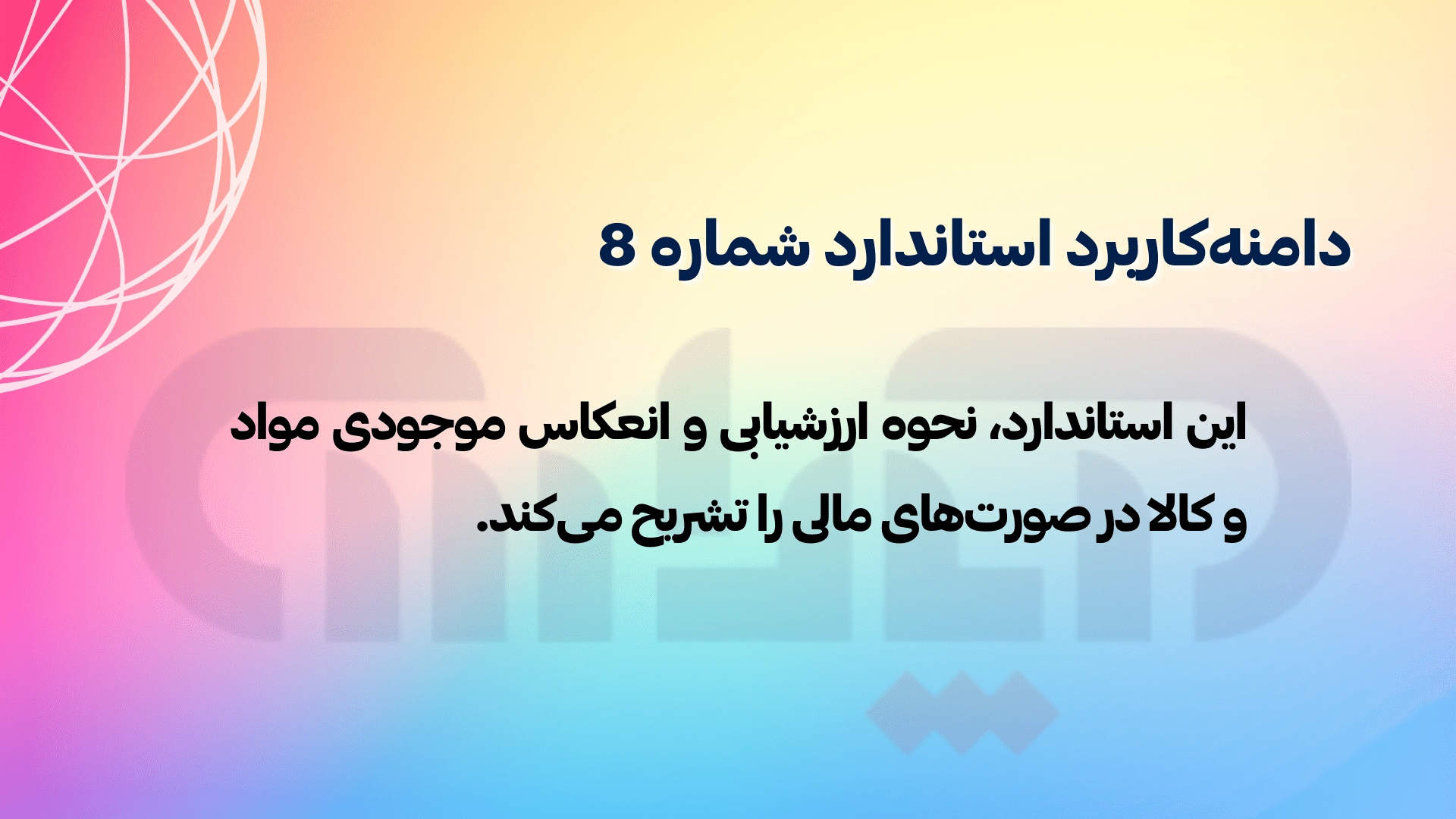 دامنه‌کاربرد استاندارد شماره 8

این استاندارد، نحوه ارزشیابی و انعکاس موجودی مواد و کالا در صورت‌های مالی را تشریح می‌کند.